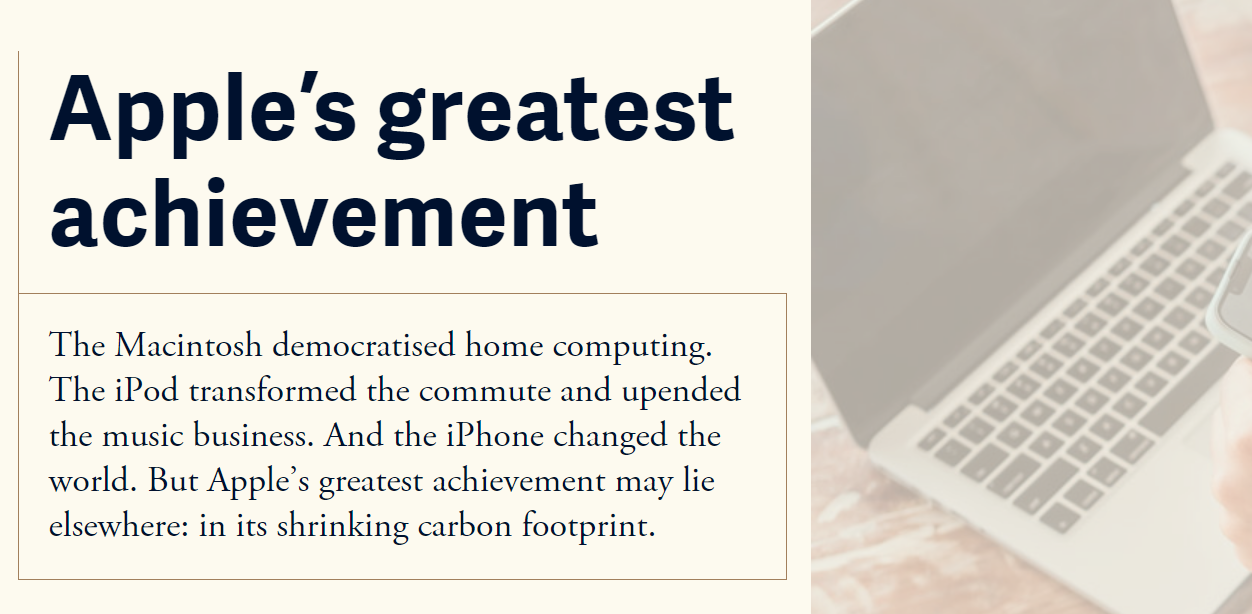 Apple’s greatest achievement

The Macintosh democratised home computing. The iPod transformed the commute and upended the music business. And the iPhone changed the world. But Apple’s greatest achievement may lie elsewhere: in its shrinking carbon footprint.